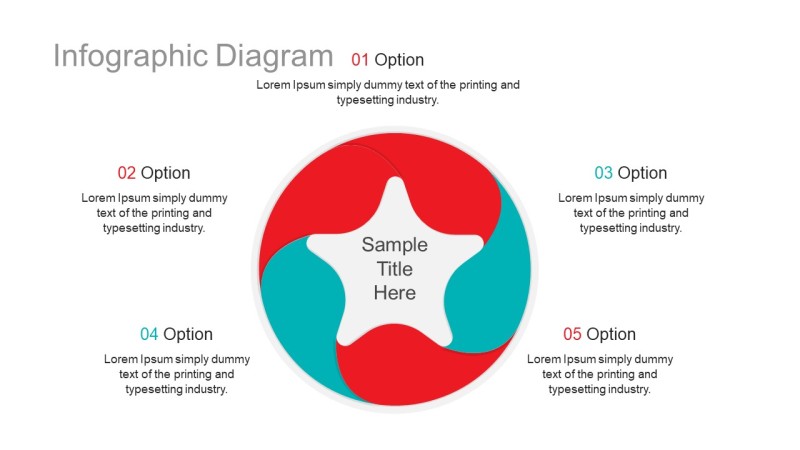 Infographic Diagram

01 Option
Lorem Ipsum simply dummy text of the printing and typesetting industry.

02 Option
Lorem Ipsum simply dummy text of the printing and typesetting industry.

03 Option
Lorem Ipsum simply dummy text of the printing and typesetting industry.

Sample Title Here

04 Option
Lorem Ipsum simply dummy text of the printing and typesetting industry.

05 Option
Lorem Ipsum simply dummy text of the printing and typesetting industry.